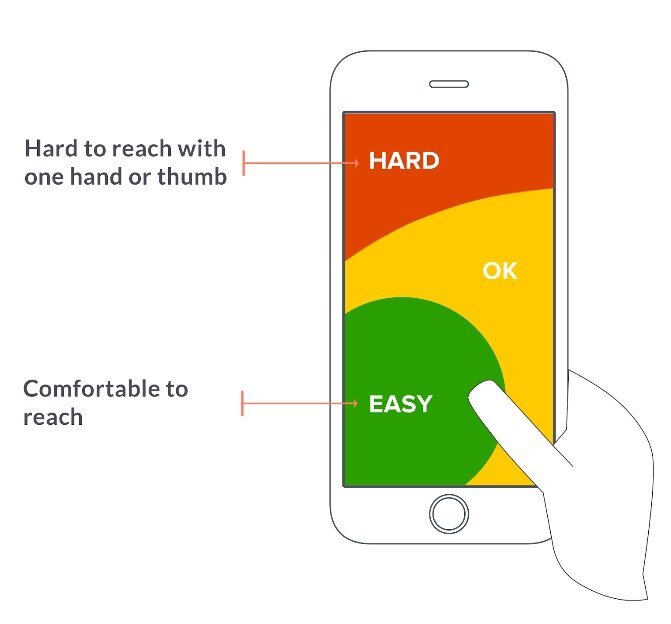 Hard to reach with one hand or thumb

HARD

OK

Comfortable to reach

EASY